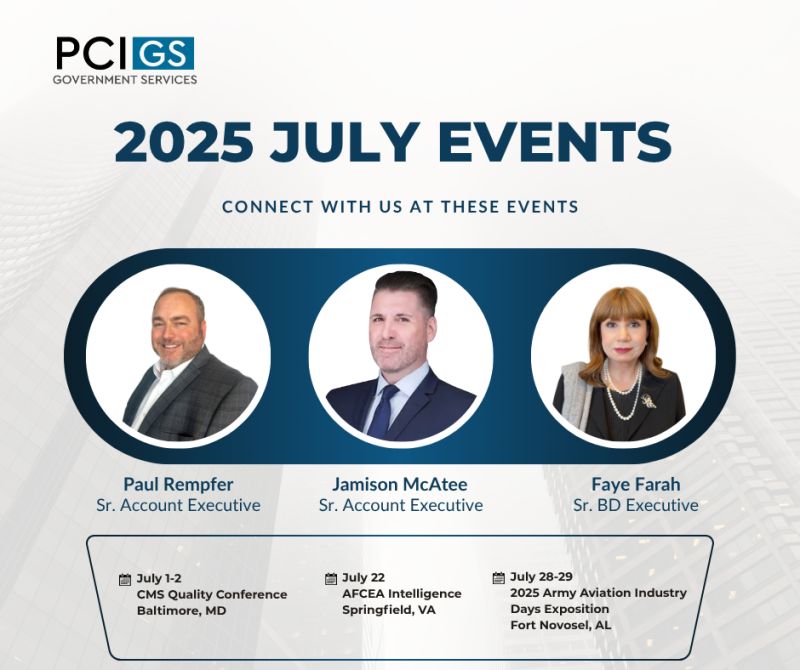 PCI GS
GOVERNMENT SERVICES

2025 JULY EVENTS

CONNECT WITH US AT THESE EVENTS

Paul Rempfer
Sr. Account Executive

Jamison McAtee
Sr. Account Executive

Faye Farah
Sr. BD Executive

July 1-2
CMS Quality Conference
Baltimore, MD

July 22
AFCEA Intelligence
Springfield, VA

July 28-29
2025 Army Aviation Industry Days Exposition
Fort Novosel, AL